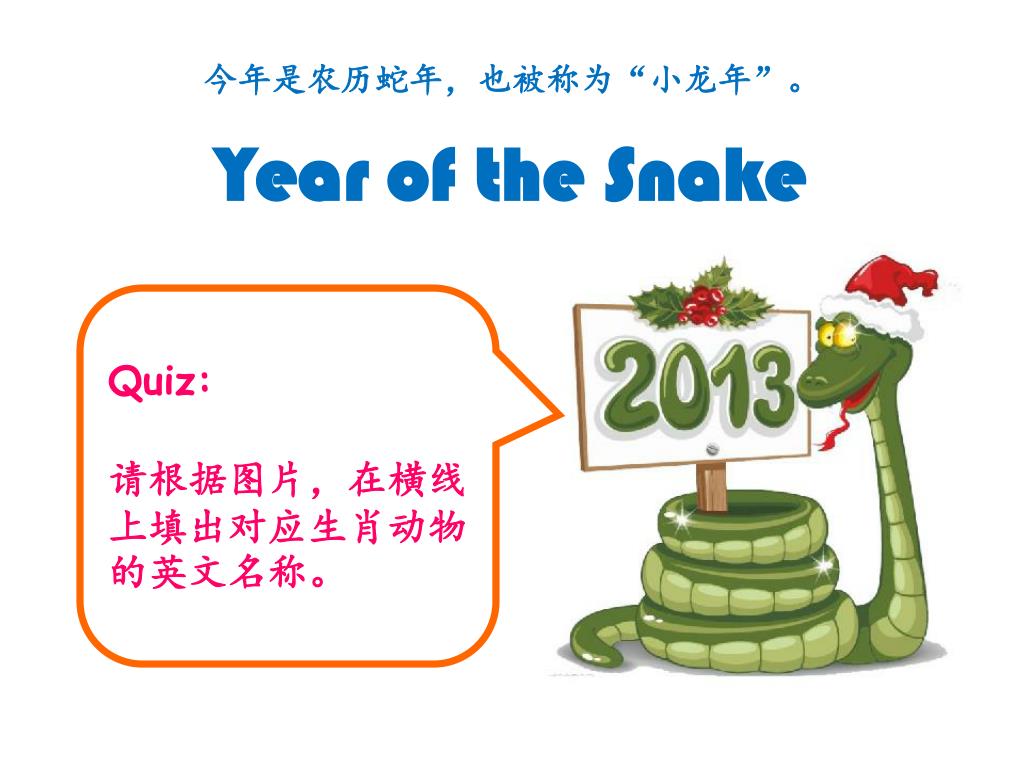 今年是农历蛇年，也被称为“小龙年”。

Year of the Snake

Quiz:

请根据图片，在横线上填出对应生肖动物的英文名称。

2013